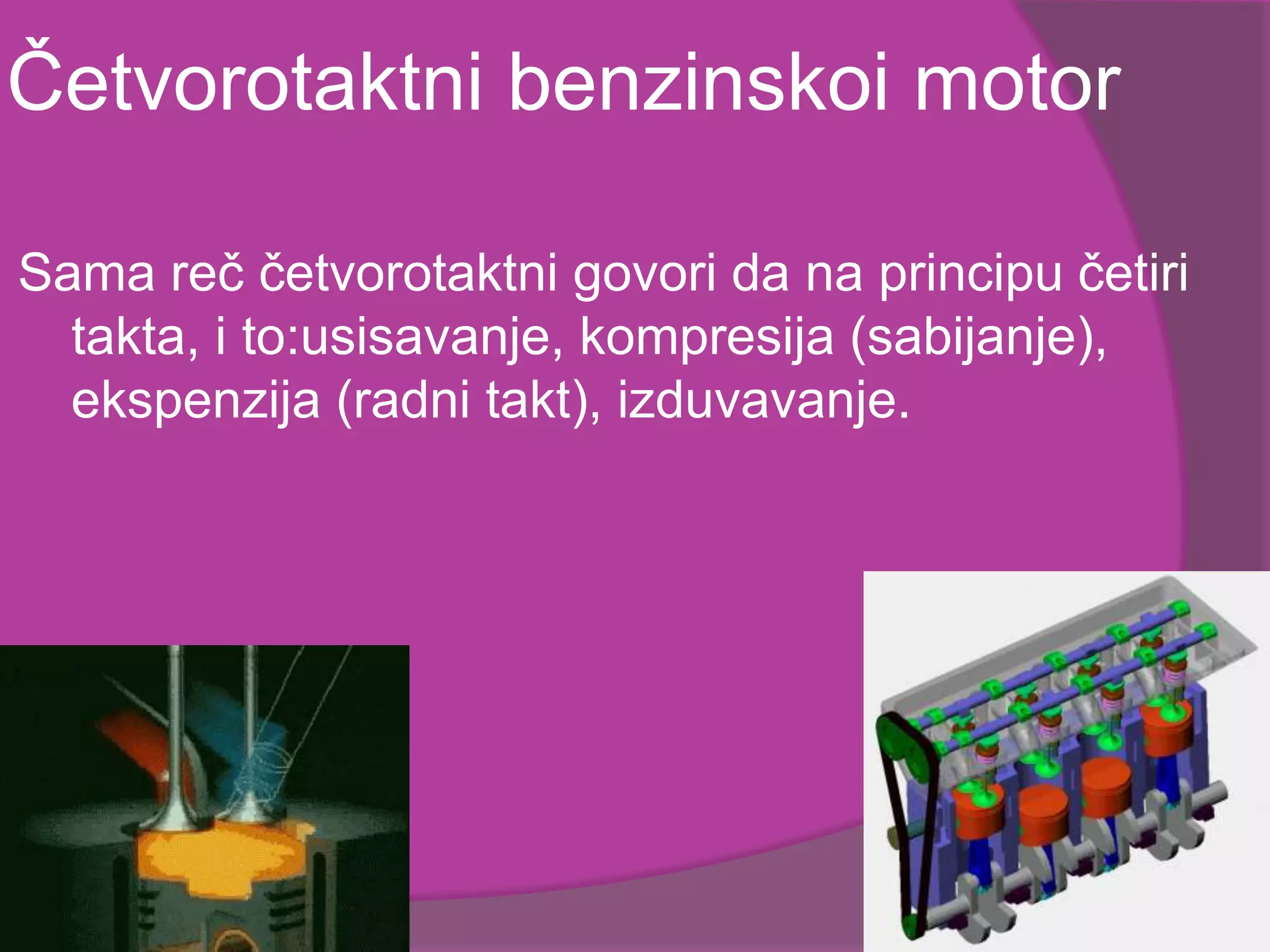 Četvorotaktni benzinskoi motor

Sama reč četvorotaktni govori da na principu četiri takta, i to:usisavanje, kompresija (sabijanje), ekspenzija (radni takt), izduvavanje.